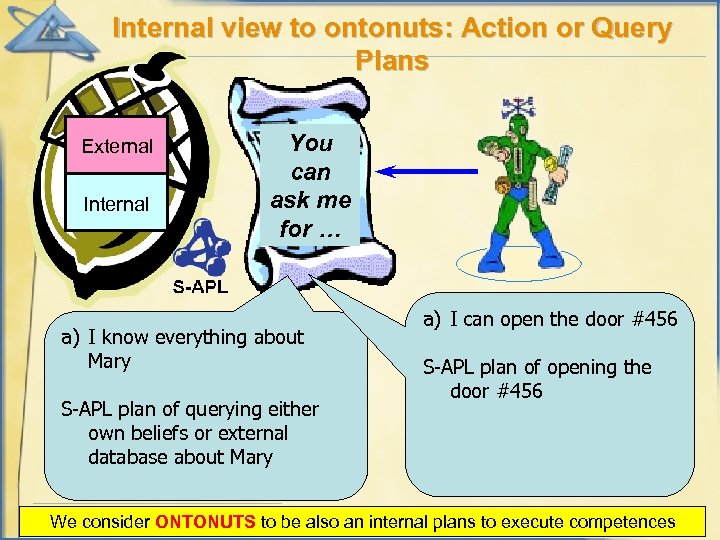 Internal view to ontonuts: Action or Query Plans

External

Internal

S-APL

You can ask me for …

a) I know everything about Mary

S-APL plan of querying either own beliefs or external database about Mary

a) I can open the door #456

S-APL plan of opening the door #456

We consider ONTONUTS to be also an internal plans to execute competences